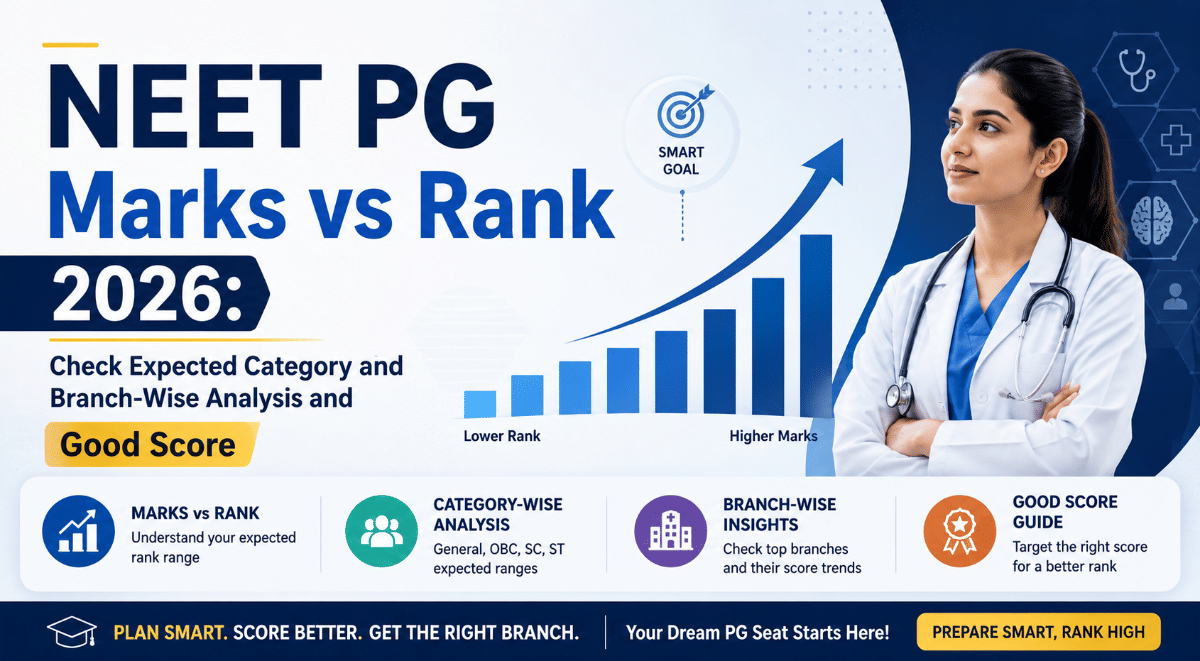 NEET PG
Marks vs Rank
2026:
Check Expected Category and Branch-Wise Analysis and
Good Score

SMART GOAL

Lower Rank
Higher Marks

MARKS vs RANK
Understand your expected rank range

CATEGORY-WISE ANALYSIS
General, OBC, SC, ST expected ranges

BRANCH-WISE INSIGHTS
Check top branches and their score trends

GOOD SCORE GUIDE
Target the right score for a better rank

PLAN SMART. SCORE BETTER. GET THE RIGHT BRANCH.
Your Dream PG Seat Starts Here!
PREPARE SMART, RANK HIGH